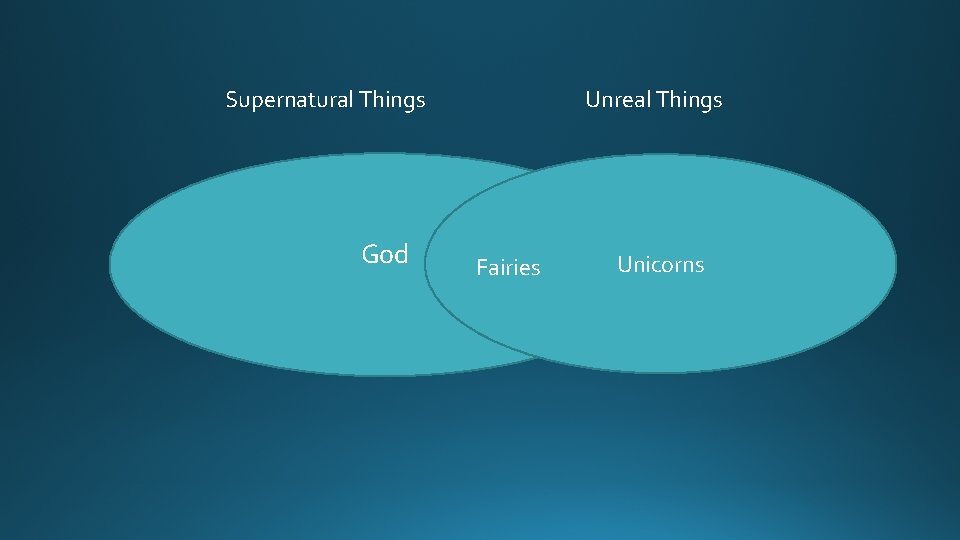 Supernatural Things

Unreal Things

God

Fairies

Unicorns